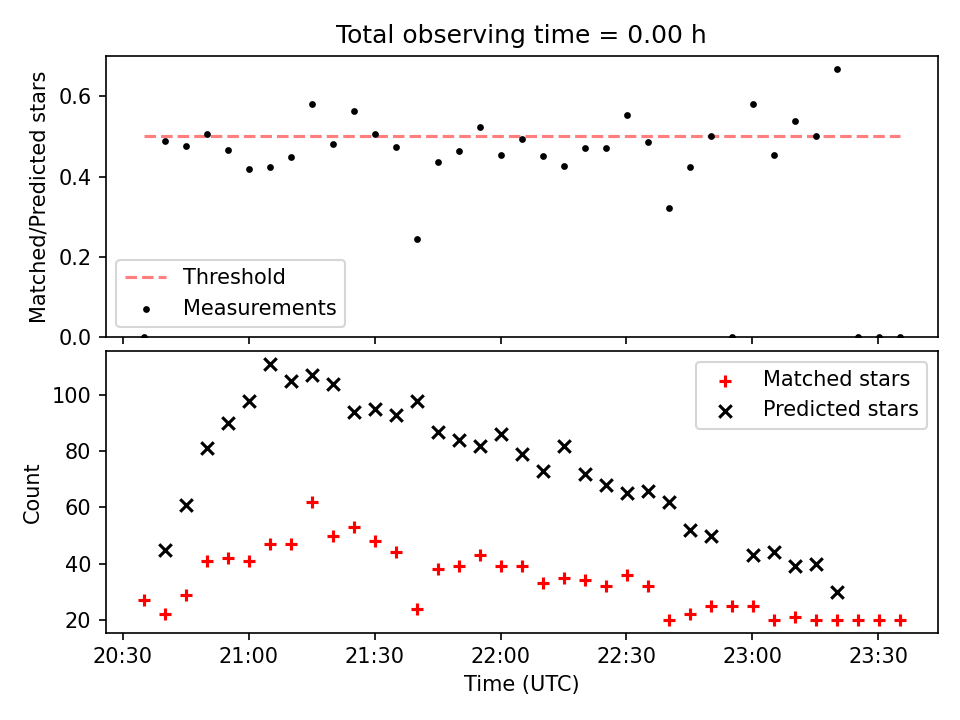 Total observing time = 0.00 h

Matched/Predicted stars

0.6
0.4
0.2
0.0

Threshold
Measurements

Count

100
80
60
40
20

Matched stars
Predicted stars

20:30
21:00
21:30
22:00
22:30
23:00
23:30

Time (UTC)